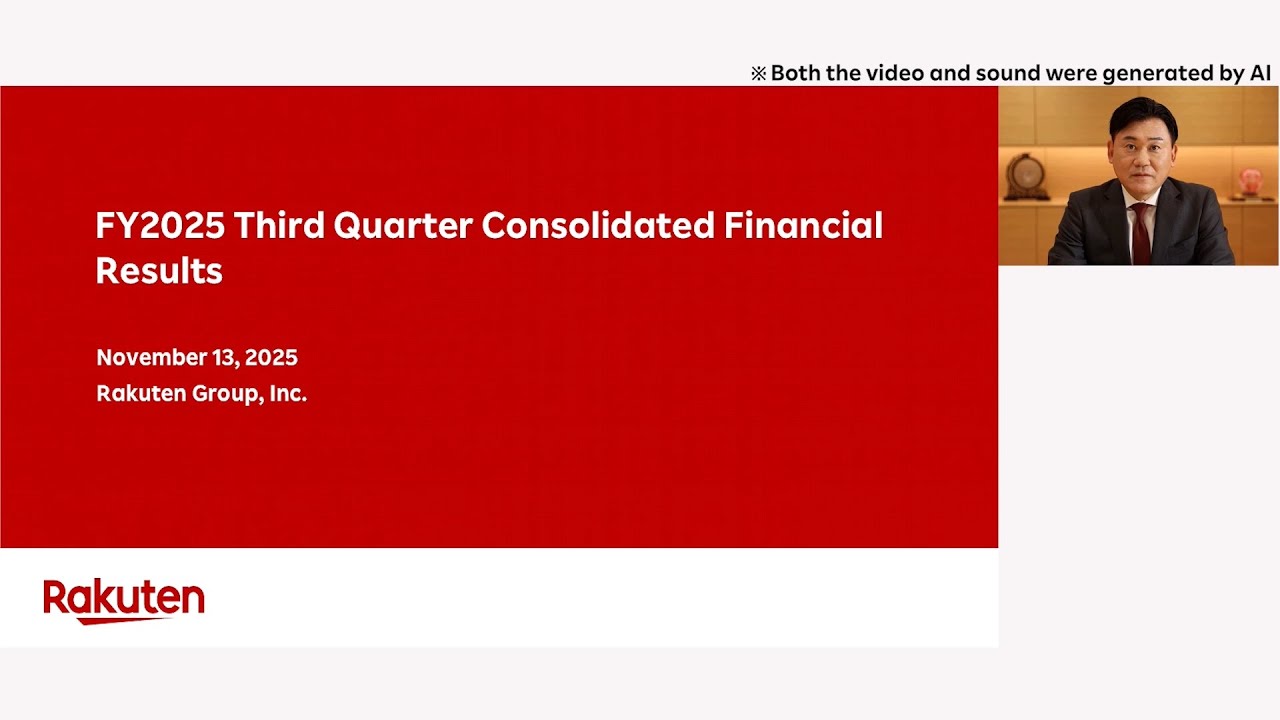 ※Both the video and sound were generated by AI

FY2025 Third Quarter Consolidated Financial Results

November 13, 2025
Rakuten Group, Inc.

Rakuten